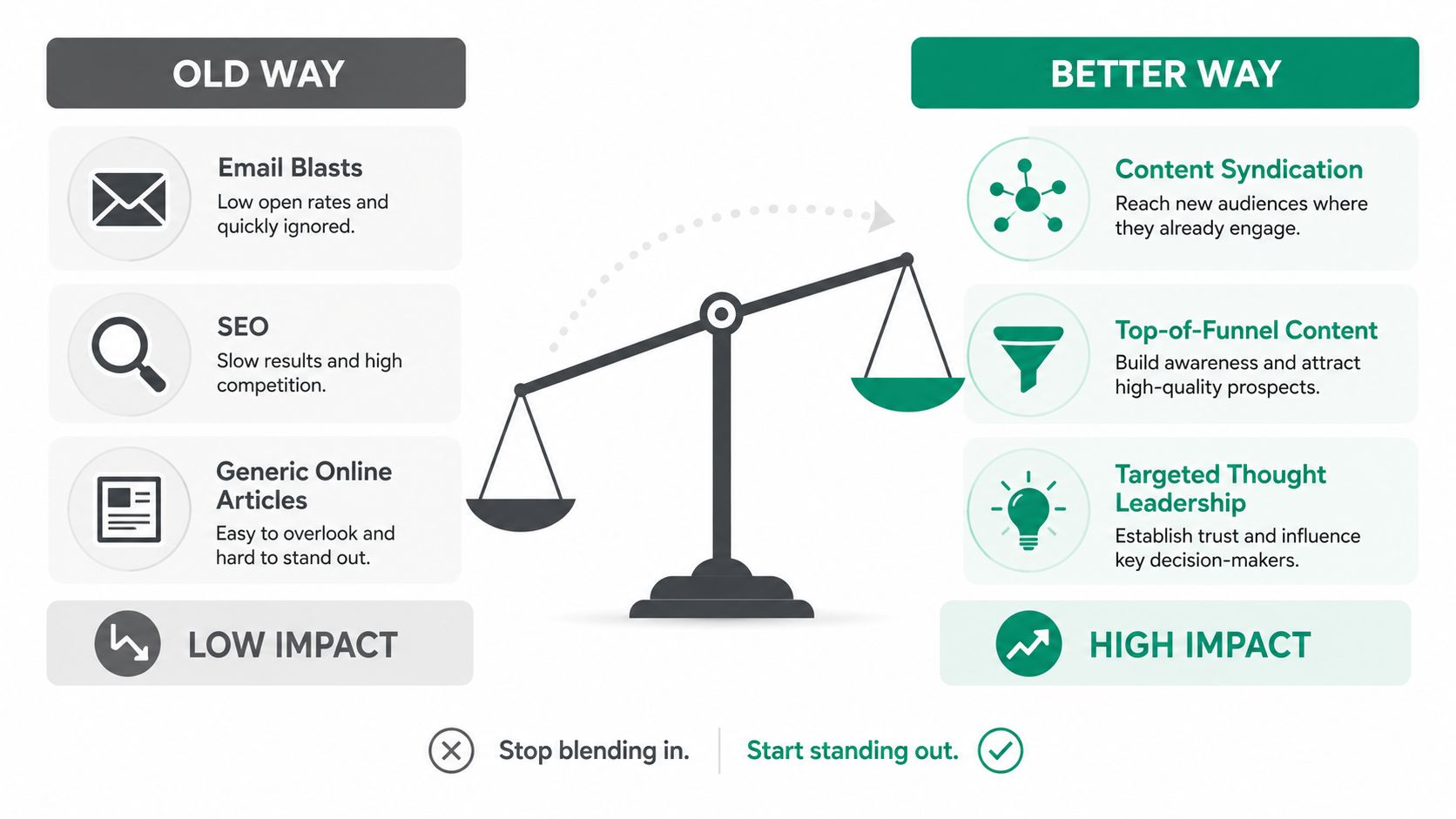 OLD WAY

Email Blasts
Low open rates and quickly ignored.

SEO
Slow results and high competition.

Generic Online Articles
Easy to overlook and hard to stand out.

LOW IMPACT

BETTER WAY

Content Syndication
Reach new audiences where they already engage.

Top-of-Funnel Content
Build awareness and attract high-quality prospects.

Targeted Thought Leadership
Establish trust and influence key decision-makers.

HIGH IMPACT

Stop blending in. Start standing out.